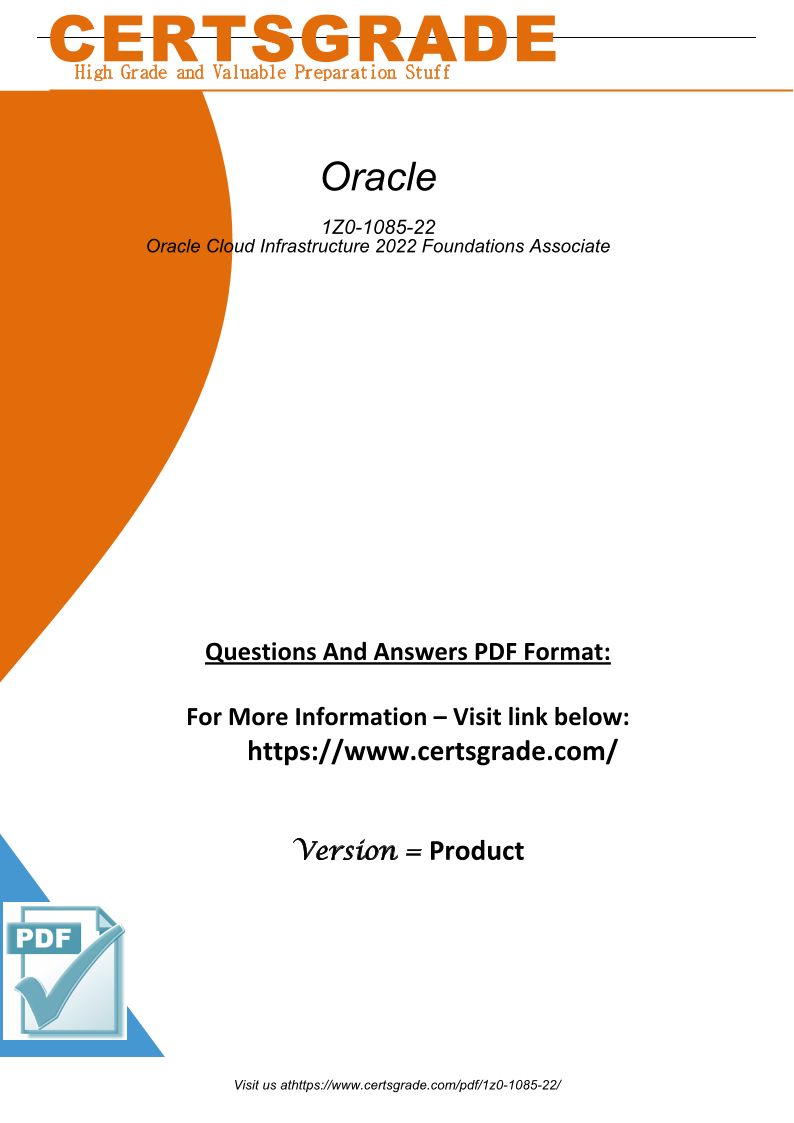 CERTSGRADE
High Grade and Valuable Preparation Stuff

Oracle

1Z0-1085-22
Oracle Cloud Infrastructure 2022 Foundations Associate

Questions And Answers PDF Format:

For More Information – Visit link below:
https://www.certsgrade.com/

Version = Product

PDF

Visit us athttps://www.certsgrade.com/pdf/1z0-1085-22/